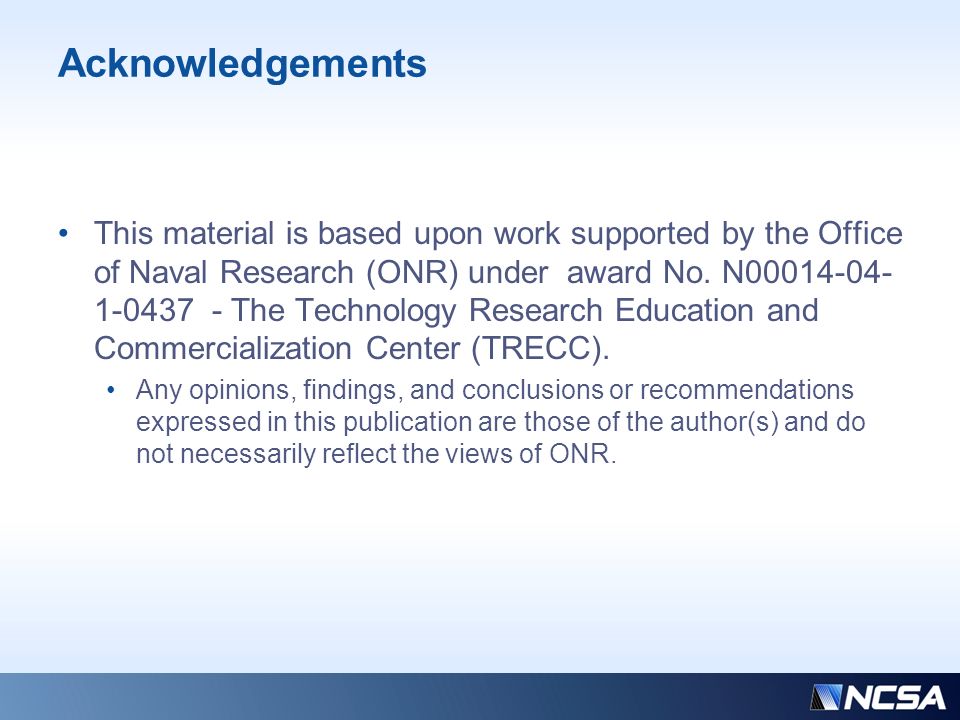 Acknowledgements

• This material is based upon work supported by the Office of Naval Research (ONR) under award No. N00014-04-1-0437 - The Technology Research Education and Commercialization Center (TRECC).

• Any opinions, findings, and conclusions or recommendations expressed in this publication are those of the author(s) and do not necessarily reflect the views of ONR.

NCSA